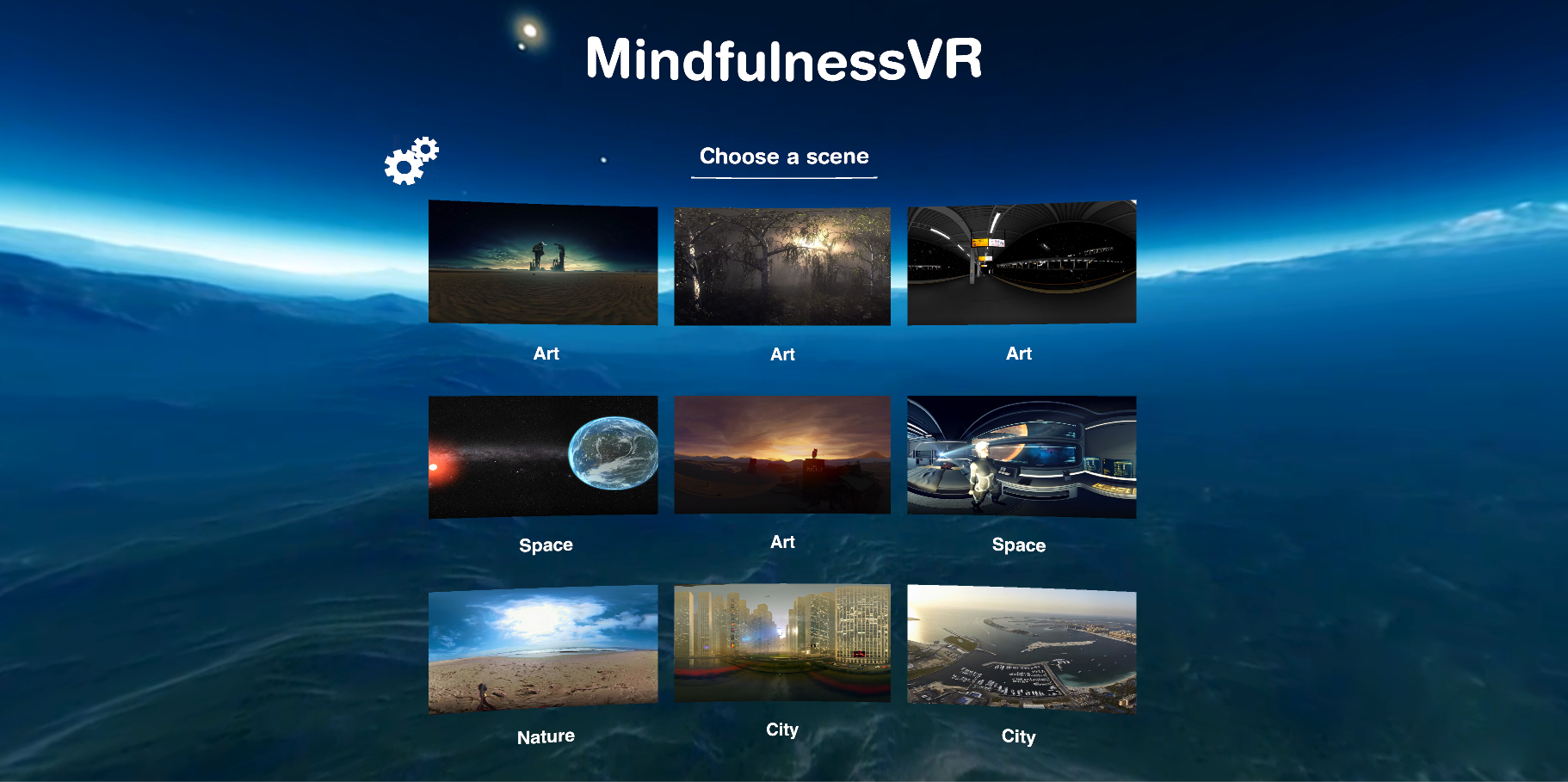 MindfulnessVR

Choose a scene

Art

Art

Art

Space

Art

Space

Nature

City

City